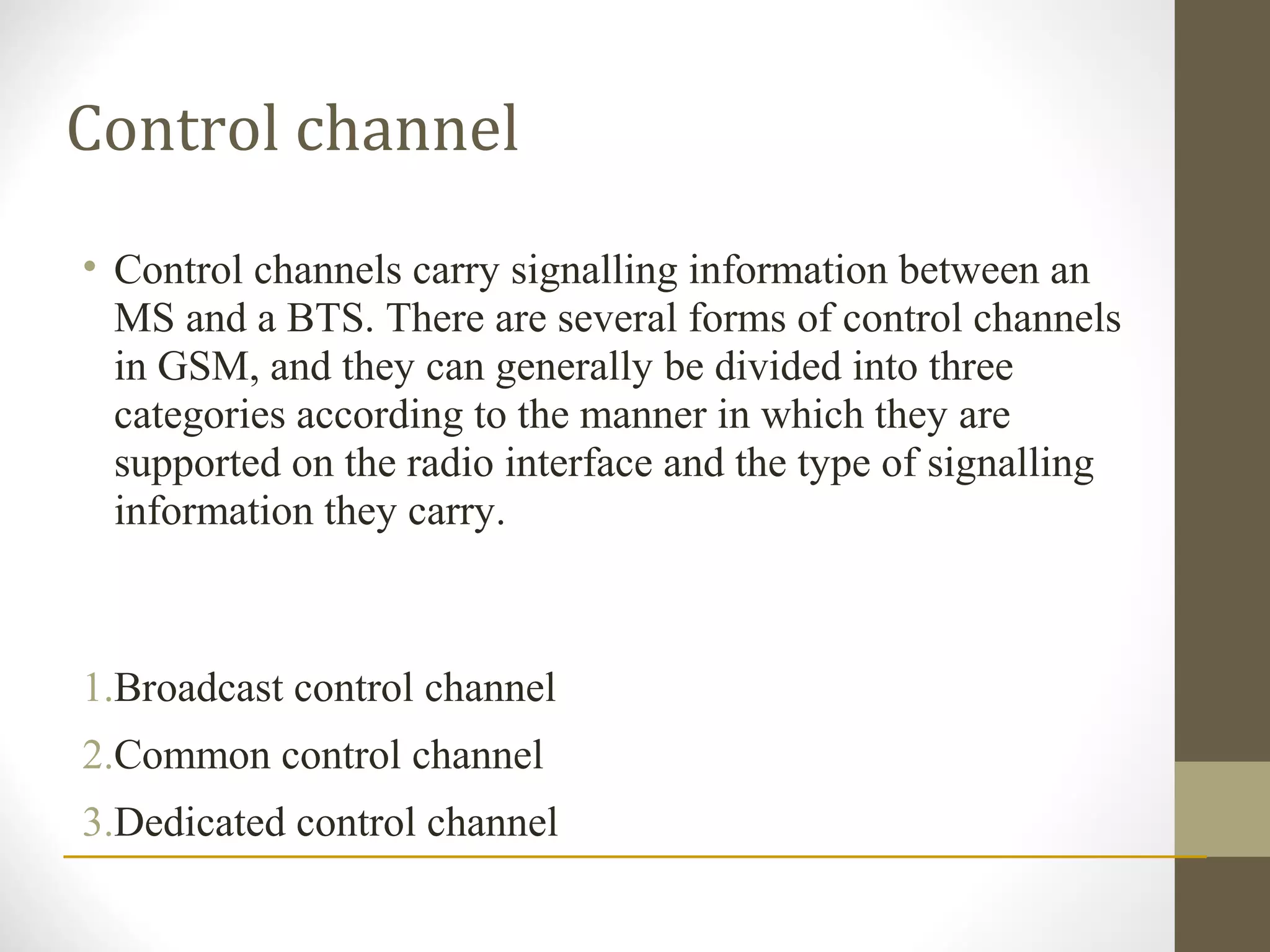 Control channel

• Control channels carry signalling information between an MS and a BTS. There are several forms of control channels in GSM, and they can generally be divided into three categories according to the manner in which they are supported on the radio interface and the type of signalling information they carry.

1.Broadcast control channel
2.Common control channel
3.Dedicated control channel